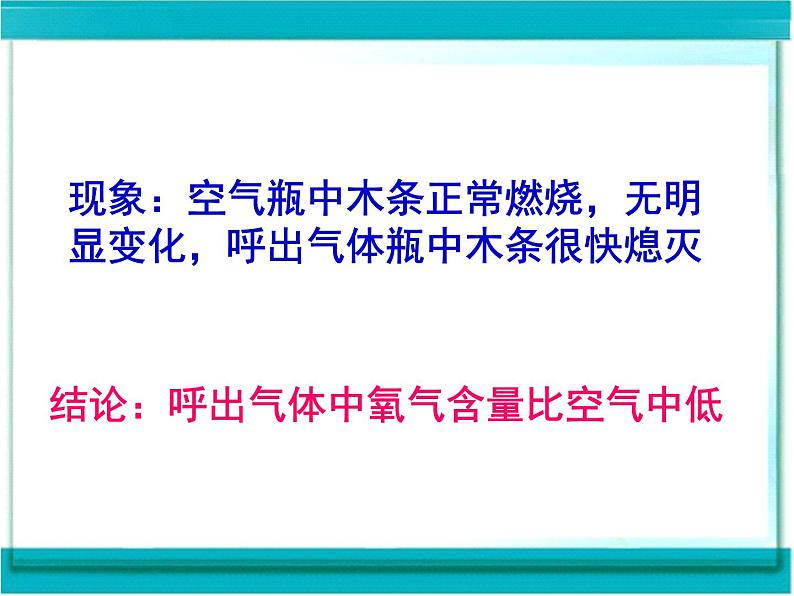 现象：空气瓶中木条正常燃烧，无明显变化，呼出气体瓶中木条很快熄灭

结论：呼出气体中氧气含量比空气中低